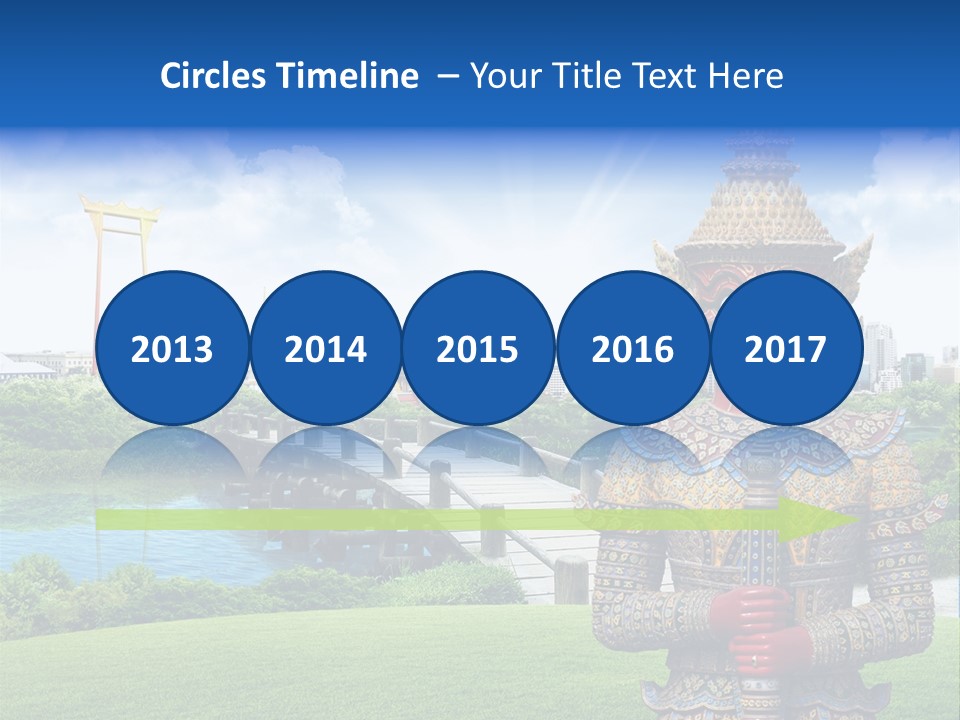 Circles Timeline – Your Title Text Here

2013

2014

2015

2016

2017